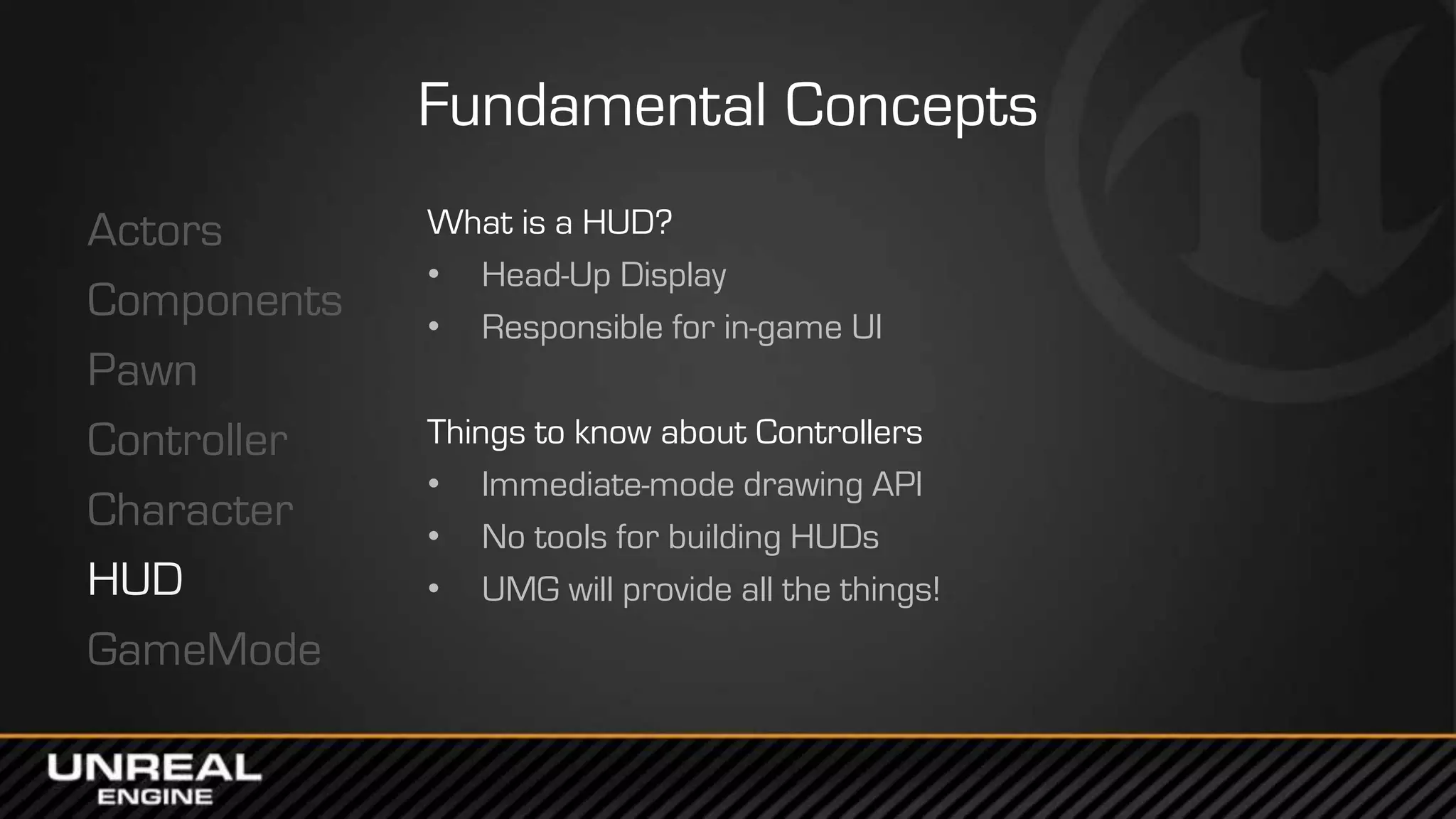 Fundamental Concepts

Actors
Components
Pawn
Controller
Character
HUD
GameMode

What is a HUD?
• Head-Up Display
• Responsible for in-game UI

Things to know about Controllers
• Immediate-mode drawing API
• No tools for building HUDs
• UMG will provide all the things!

UNREAL
ENGINE